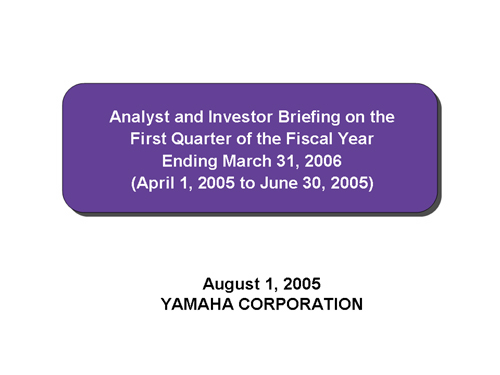 Analyst and Investor Briefing on the First Quarter of the Fiscal Year Ending March 31, 2006 (April 1, 2005 to June 30, 2005)

August 1, 2005
YAMAHA CORPORATION